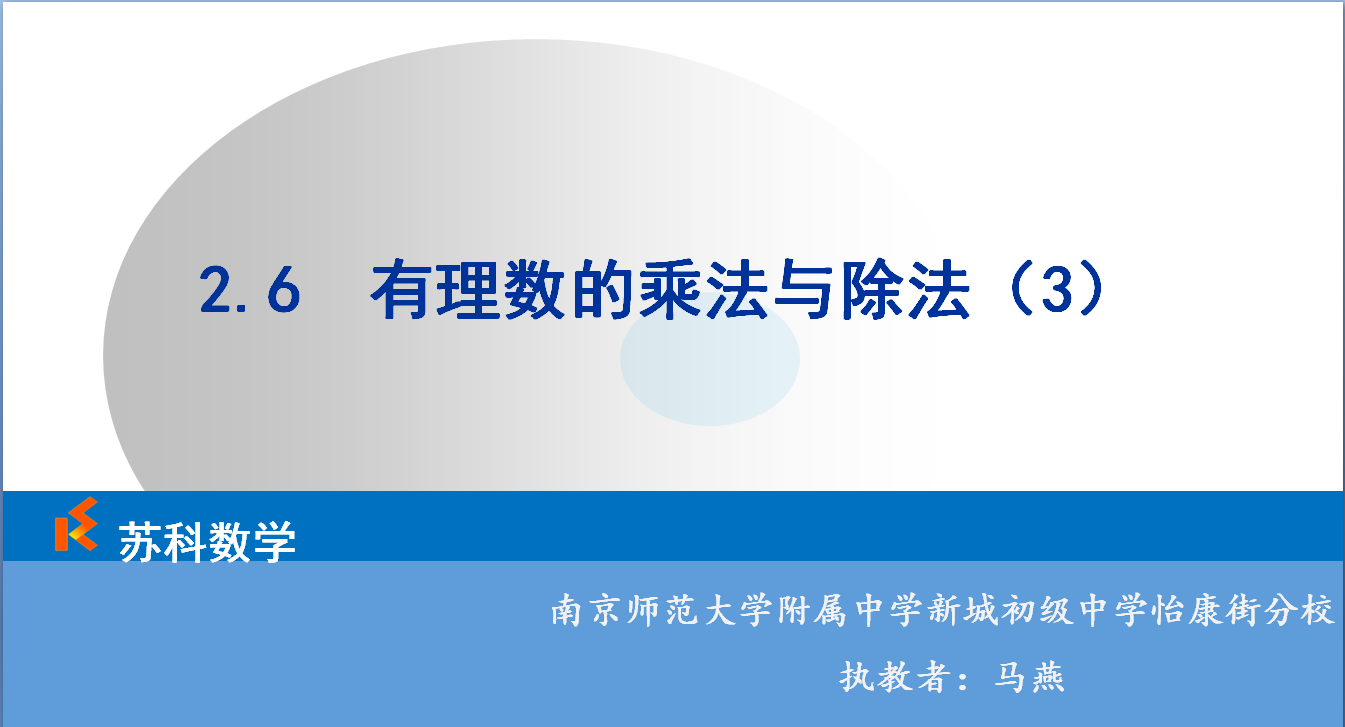 2.6　有理数的乘法与除法（3）

苏科数学

南京师范大学附属中学新城初级中学怡康街分校

执教者：马燕